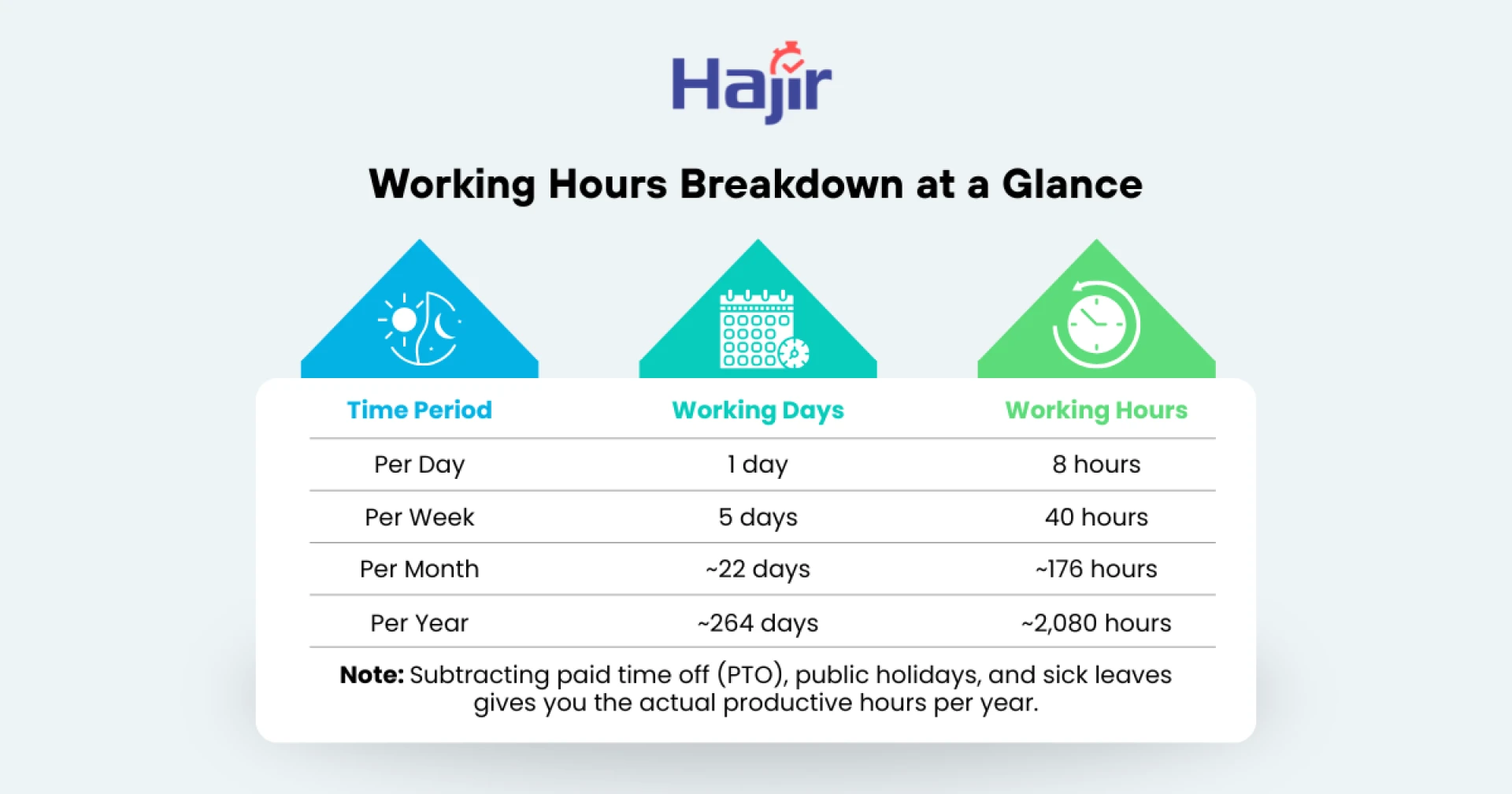 Hajir

Working Hours Breakdown at a Glance

| Time Period | Working Days | Working Hours |
|---|---|---|
| Per Day | 1 day | 8 hours |
| Per Week | 5 days | 40 hours |
| Per Month | ~22 days | ~176 hours |
| Per Year | ~264 days | ~2,080 hours |

**Note:** Subtracting paid time off (PTO), public holidays, and sick leaves gives you the actual productive hours per year.